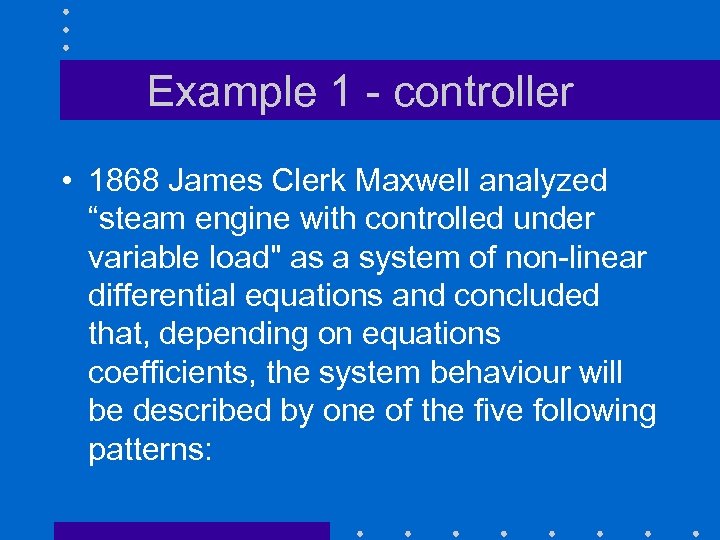 Example 1 - controller

• 1868 James Clerk Maxwell analyzed “steam engine with controlled under variable load" as a system of non-linear differential equations and concluded that, depending on equations coefficients, the system behaviour will be described by one of the five following patterns: